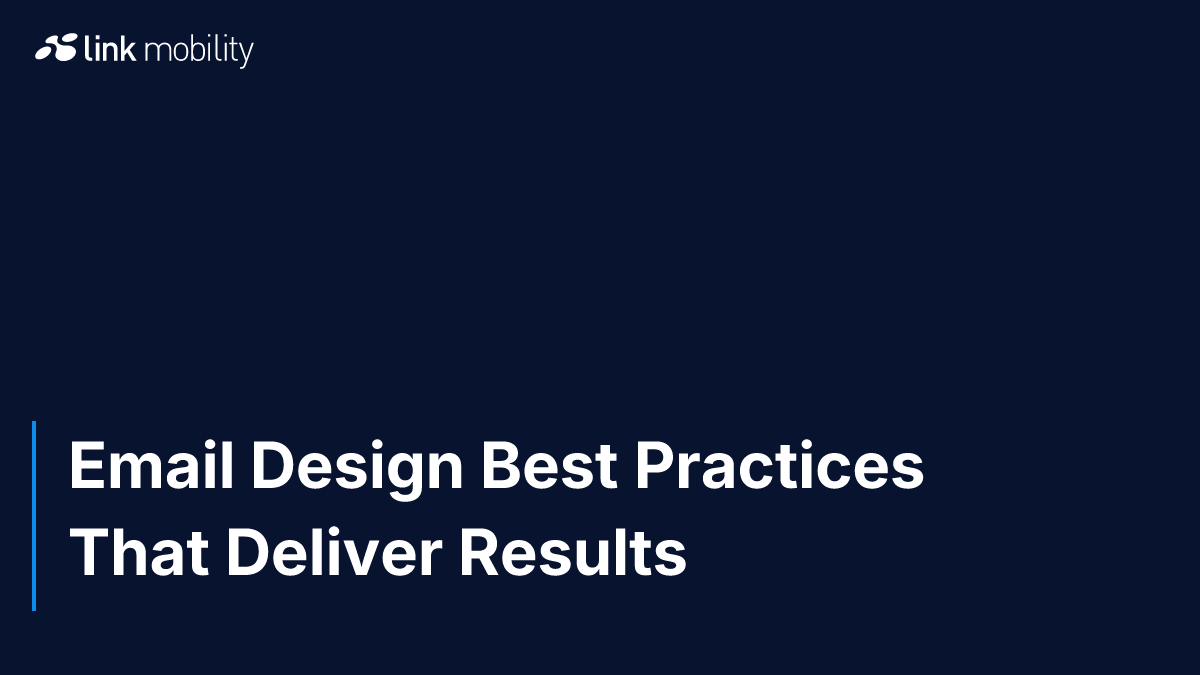 link mobility

Email Design Best Practices That Deliver Results